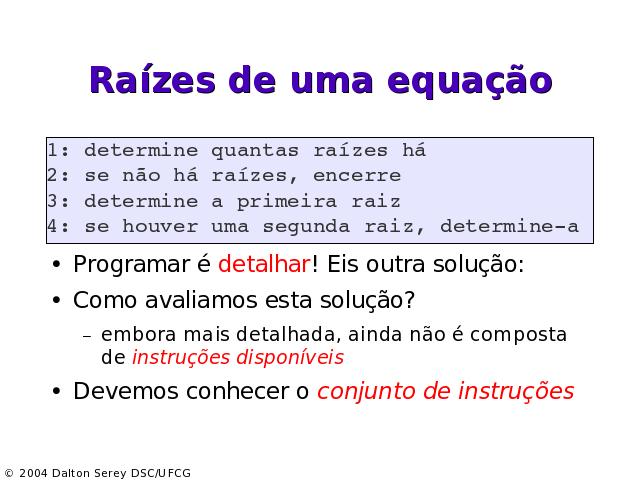 Raízes de uma equação

1: determine quantas raízes há
2: se não há raízes, encerre
3: determine a primeira raiz
4: se houver uma segunda raiz, determine-a

• Programar é detalhar! Eis outra solução:
• Como avaliamos esta solução?
– embora mais detalhada, ainda não é composta de instruções disponíveis
• Devemos conhecer o conjunto de instruções

© 2004 Dalton Serey DSC/UFCG